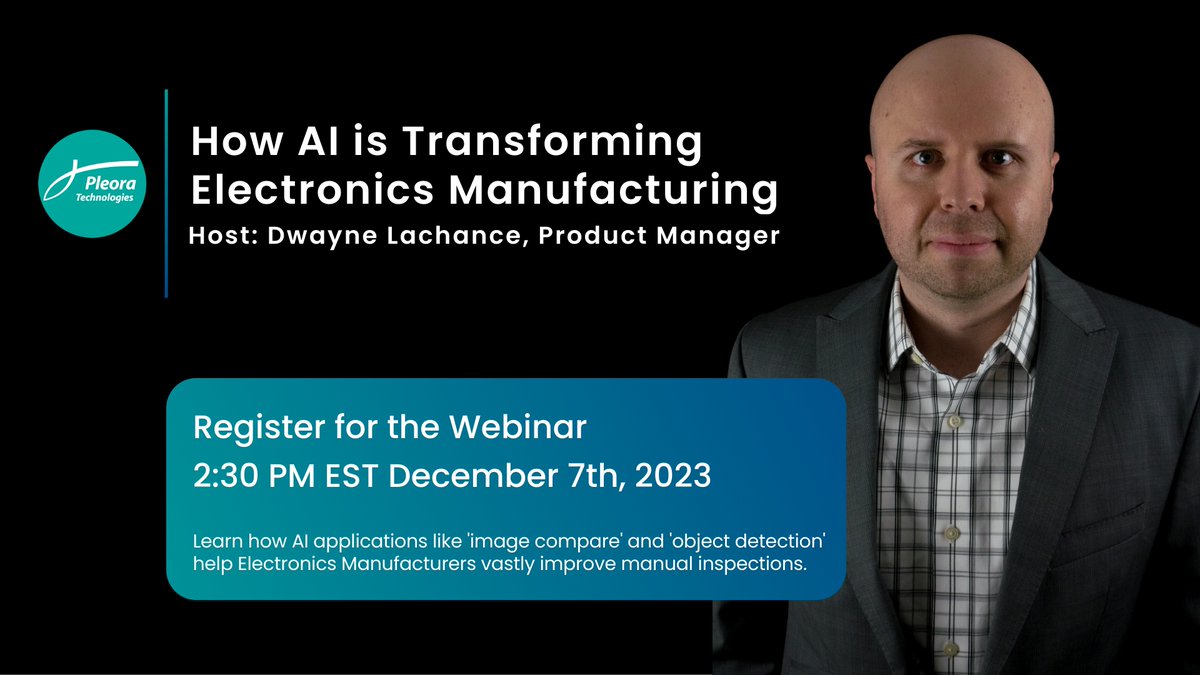 Pleora Technologies

How AI is Transforming Electronics Manufacturing
Host: Dwayne Lachance, Product Manager

Register for the Webinar
2:30 PM EST December 7th, 2023

Learn how AI applications like 'image compare' and 'object detection' help Electronics Manufacturers vastly improve manual inspections.